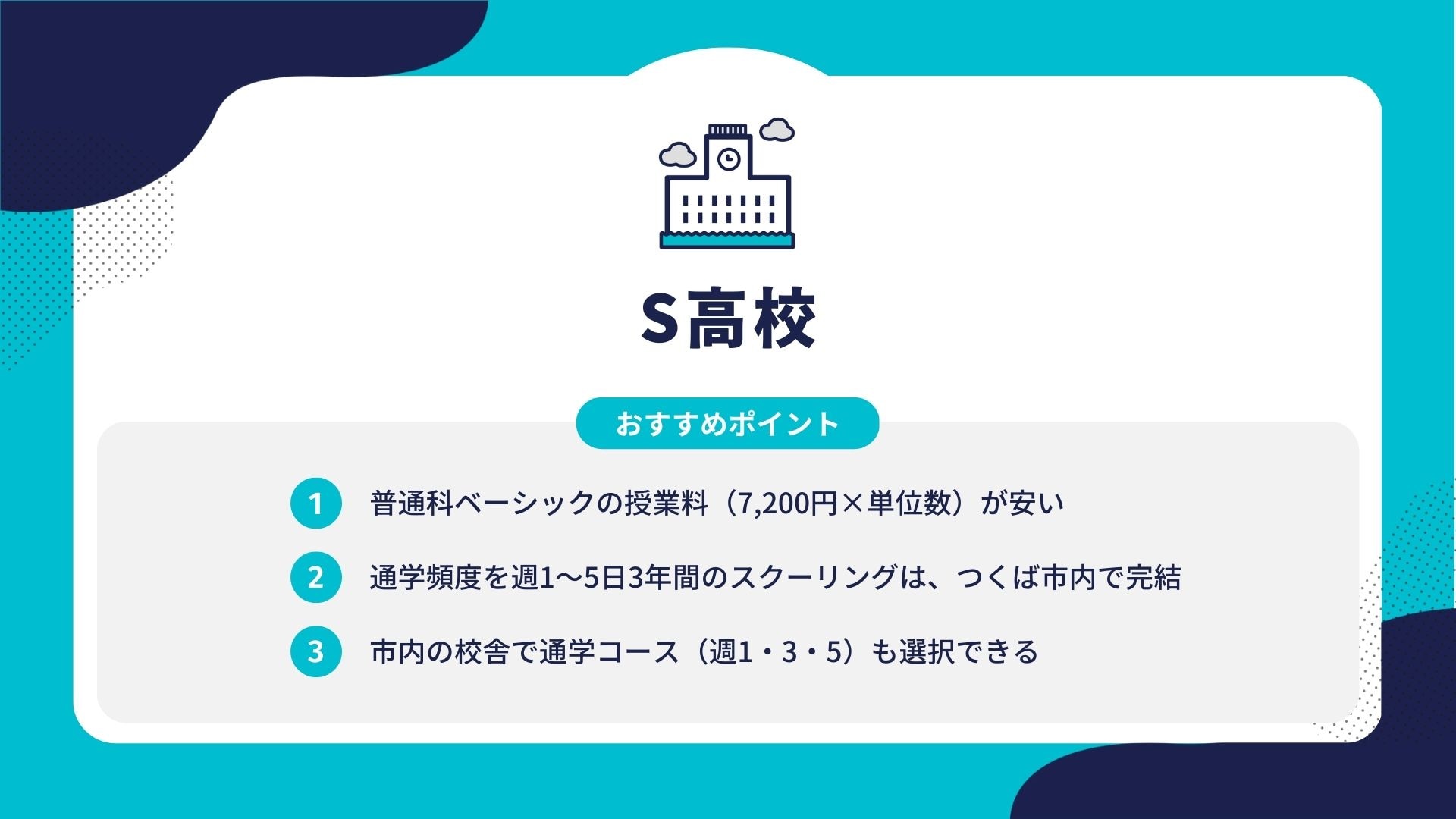 S高校

おすすめポイント

1 普通科ベーシックの授業料（7,200円×単位数）が安い

2 通学頻度を週1〜5日3年間のスクーリングは、つくば市内で完結

3 市内の校舎で通学コース（週1・3・5）も選択できる